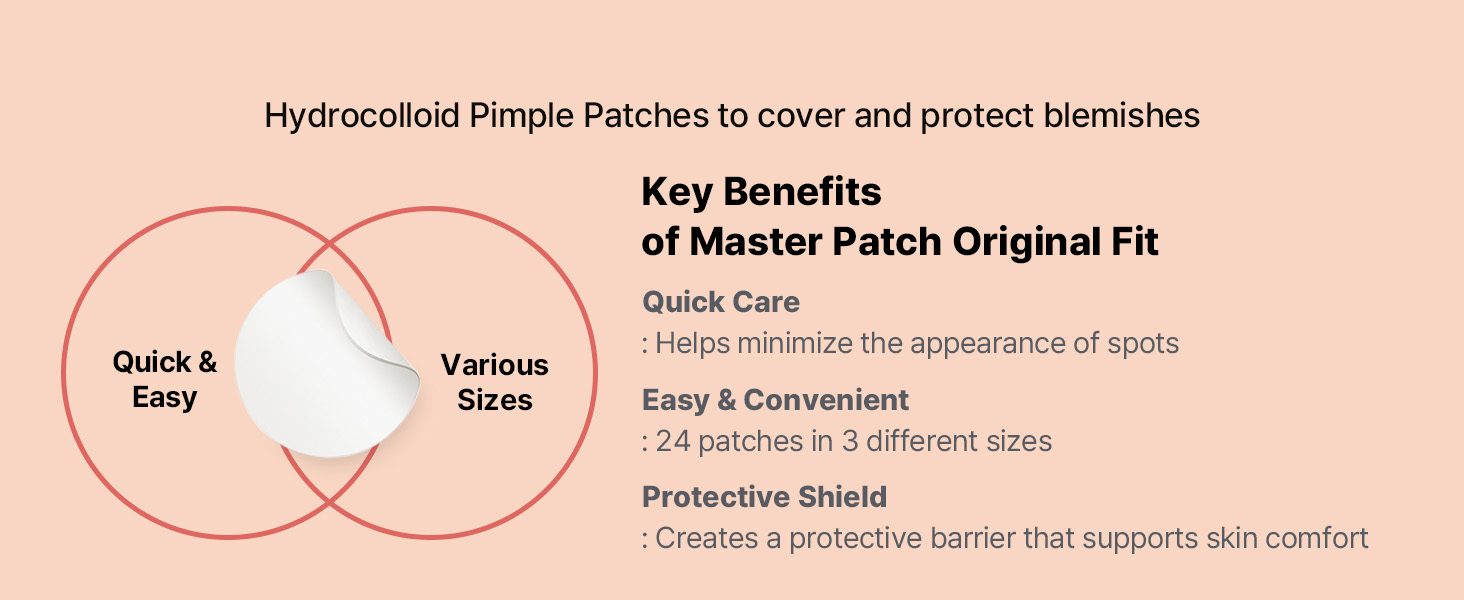 Hydrocolloid Pimple Patches to cover and protect blemishes

Quick & Easy

Various Sizes

Key Benefits
of Master Patch Original Fit

Quick Care
: Helps minimize the appearance of spots

Easy & Convenient
: 24 patches in 3 different sizes

Protective Shield
: Creates a protective barrier that supports skin comfort